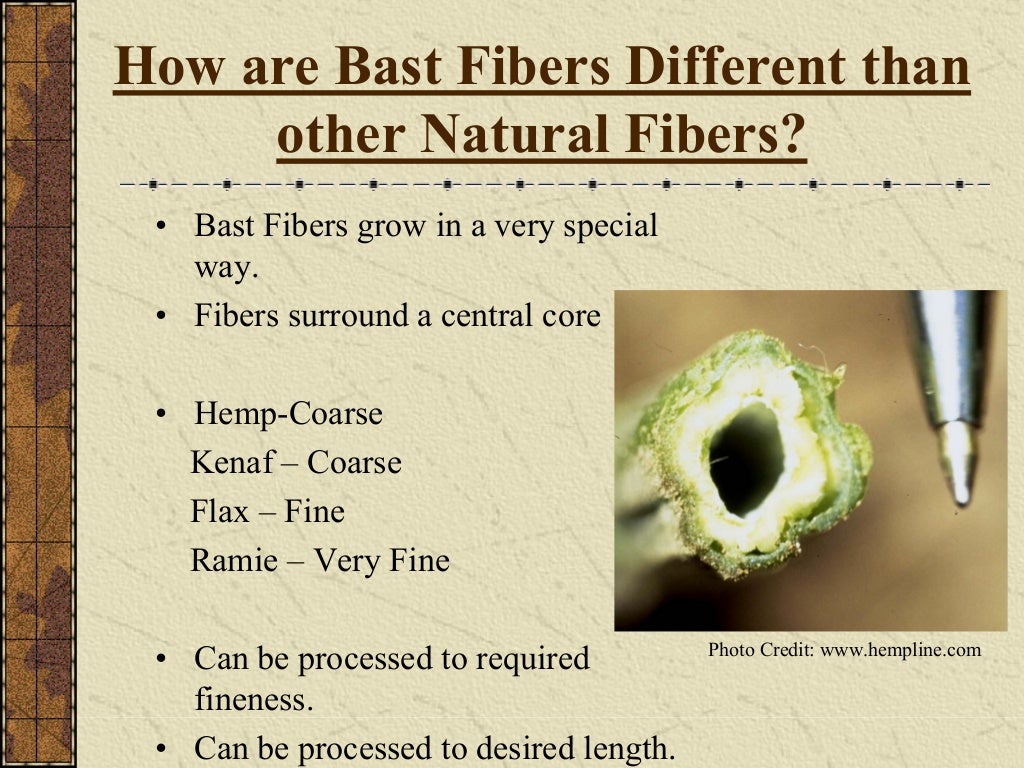 How are Bast Fibers Different than other Natural Fibers?

• Bast Fibers grow in a very special way.
• Fibers surround a central core

• Hemp-Coarse
Kenaf – Coarse
Flax – Fine
Ramie – Very Fine

• Can be processed to required fineness.
• Can be processed to desired length.

Photo Credit: www.hempline.com